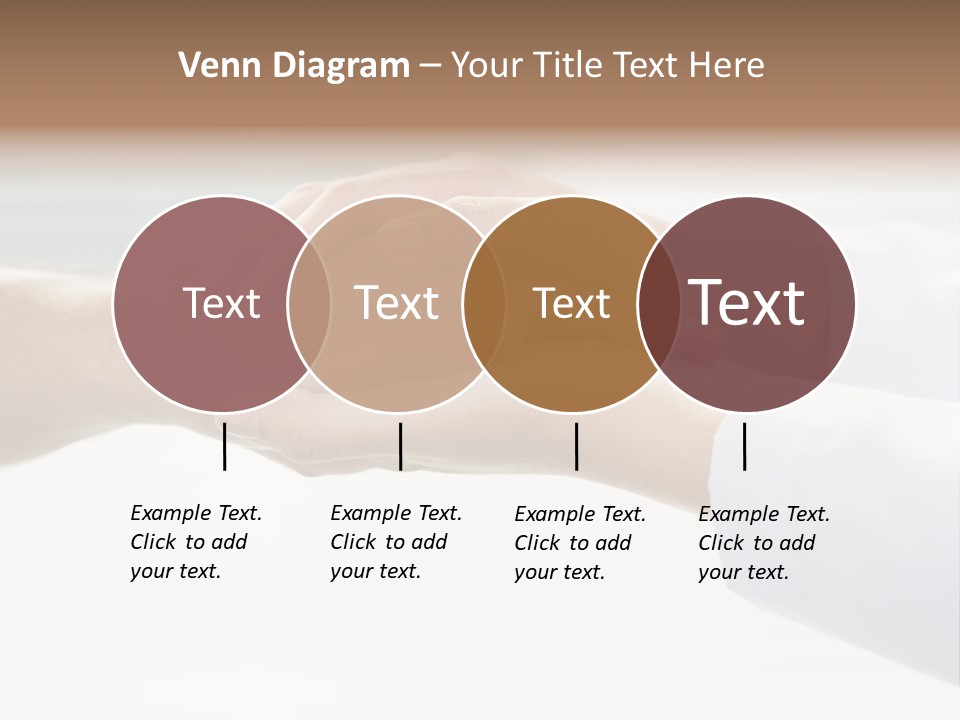 Venn Diagram – Your Title Text Here

Text

Text

Text

Text

Example Text. Click to add your text.

Example Text. Click to add your text.

Example Text. Click to add your text.

Example Text. Click to add your text.